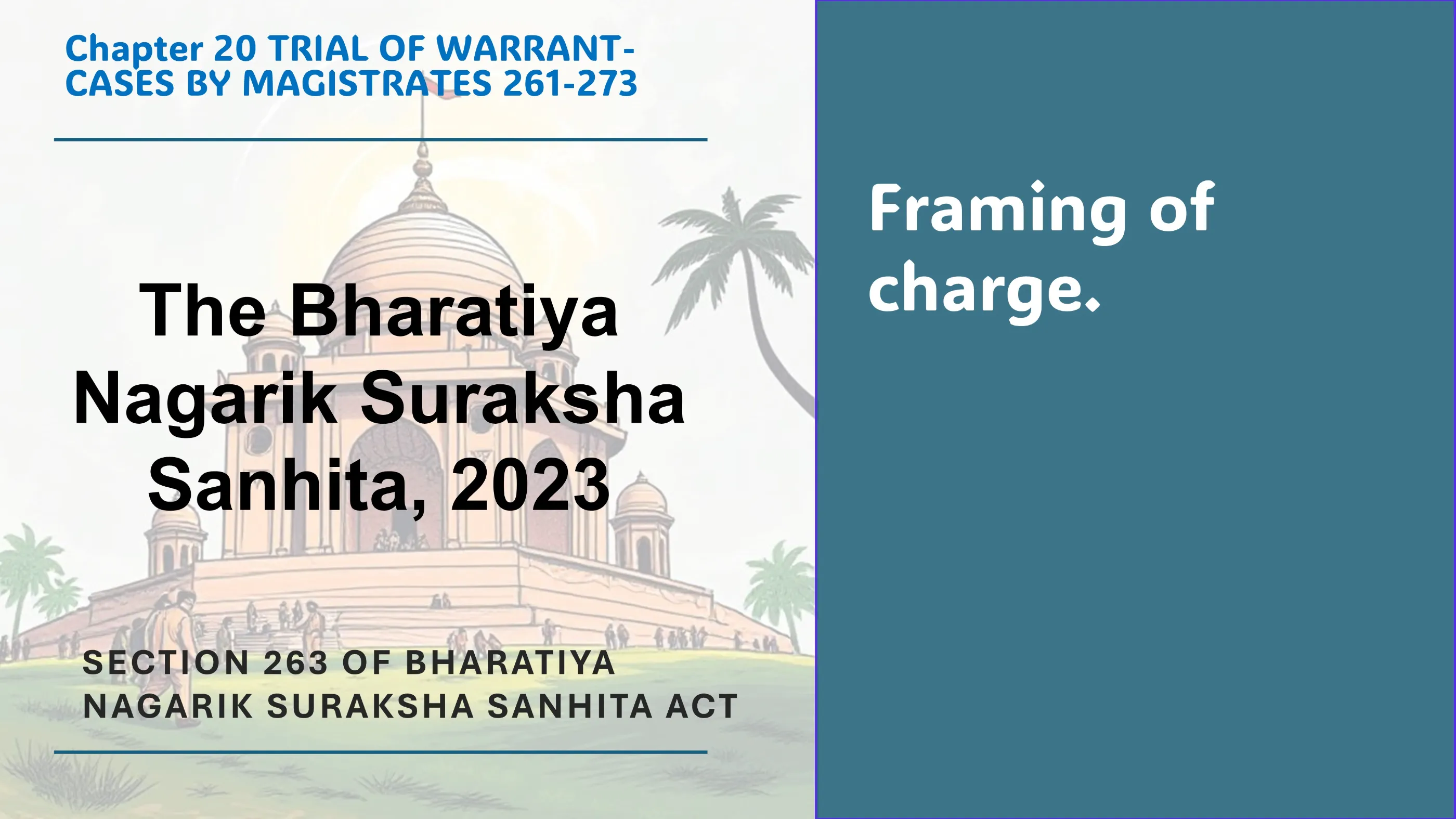 Chapter 20 TRIAL OF WARRANT-CASES BY MAGISTRATES 261-273

The Bharatiya Nagarik Suraksha Sanhita, 2023

SECTION 263 OF BHARATIYA NAGARIK SURAKSHA SANHITA ACT

Framing of charge.